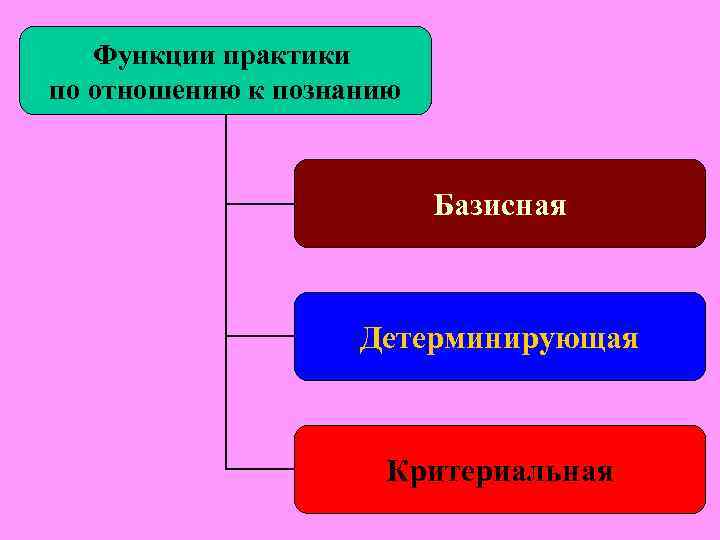 Функции практики по отношению к познанию

Базисная

Детерминирующая

Критериальная